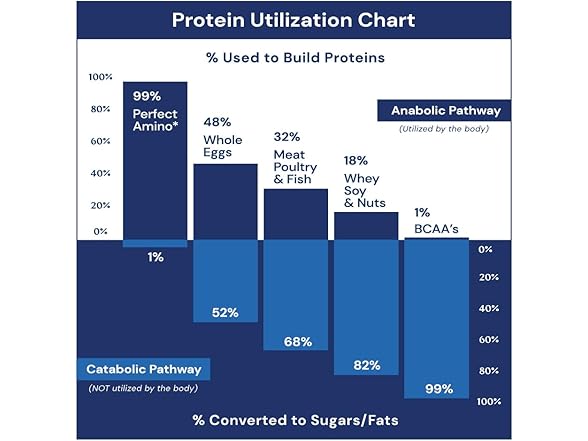 Protein Utilization Chart

% Used to Build Proteins

100%
80%
60%
40%
20%
0%

99%
Perfect Amino*

48%
Whole Eggs

32%
Meat Poultry & Fish

18%
Whey Soy & Nuts

1%
BCAA's

Anabolic Pathway
(Utilized by the body)

1%

52%

68%

82%

99%

0%
20%
40%
60%
80%
100%

Catabolic Pathway
(NOT utilized by the body)

% Converted to Sugars/Fats